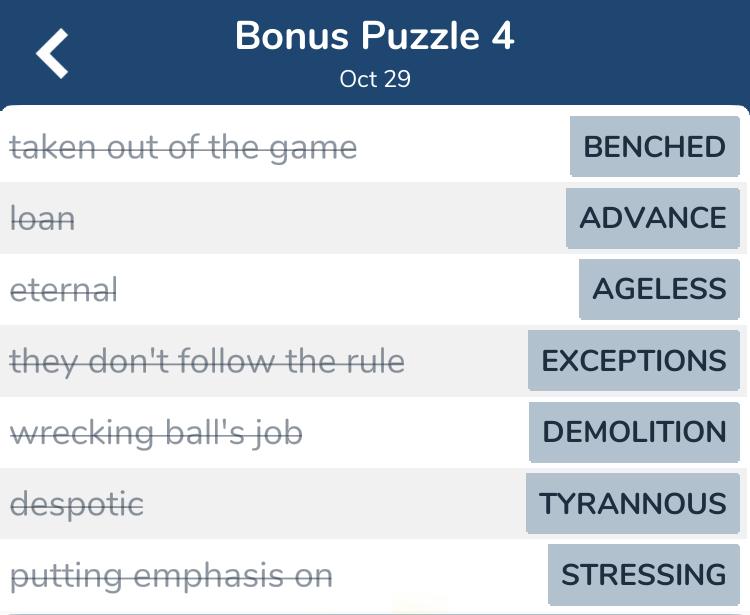 Bonus Puzzle 4
Oct 29

| | |
|---|---|
| taken out of the game | BENCHED |
| loan | ADVANCE |
| eternal | AGELESS |
| they don't follow the rule | EXCEPTIONS |
| wrecking ball's job | DEMOLITION |
| despotic | TYRANNOUS |
| putting emphasis on | STRESSING |